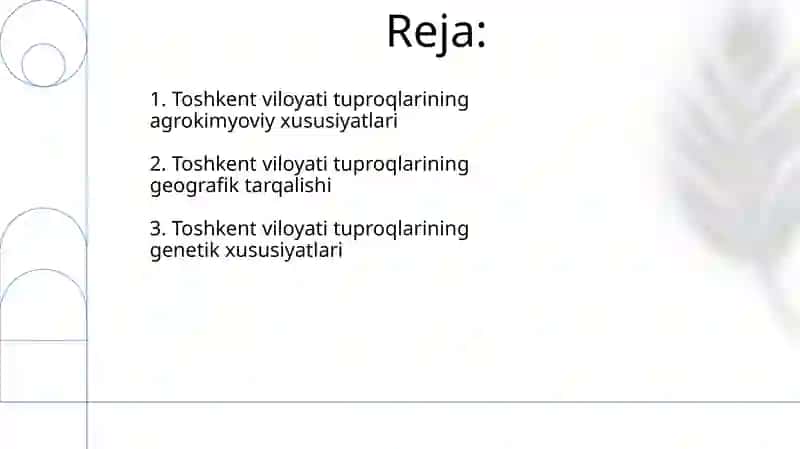 Reja:

1. Toshkent viloyati tuproqlarining agrokimyoviy xususiyatlari

2. Toshkent viloyati tuproqlarining geografik tarqalishi

3. Toshkent viloyati tuproqlarining genetik xususiyatlari